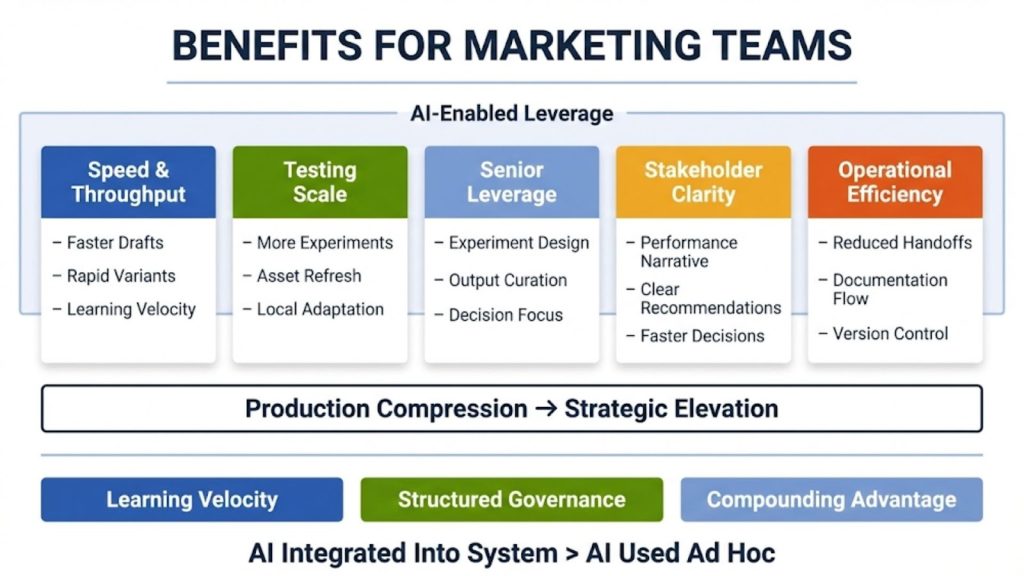 BENEFITS FOR MARKETING TEAMS

AI-Enabled Leverage

Speed & Throughput
– Faster Drafts
– Rapid Variants
– Learning Velocity

Testing Scale
– More Experiments
– Asset Refresh
– Local Adaptation

Senior Leverage
– Experiment Design
– Output Curation
– Decision Focus

Stakeholder Clarity
– Performance Narrative
– Clear Recommendations
– Faster Decisions

Operational Efficiency
– Reduced Handoffs
– Documentation Flow
– Version Control

Production Compression → Strategic Elevation

Learning Velocity

Structured Governance

Compounding Advantage

AI Integrated Into System > AI Used Ad Hoc